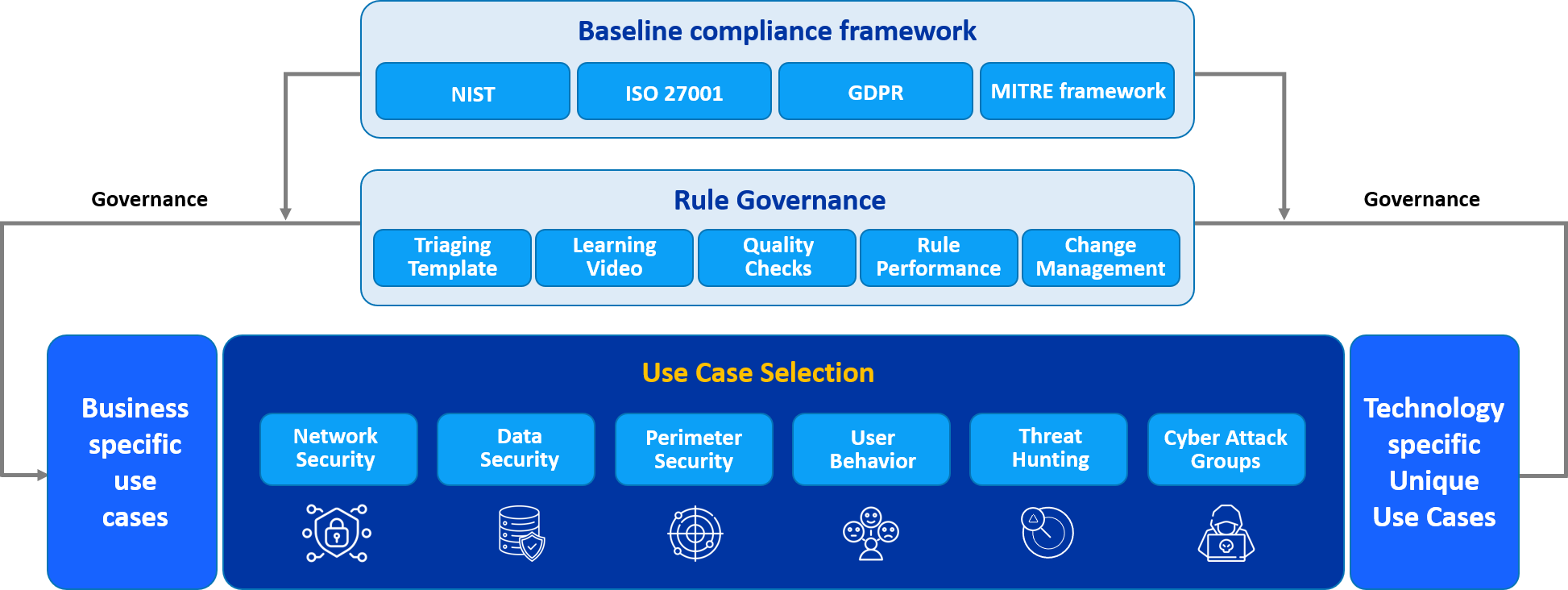 Baseline compliance framework

NIST

ISO 27001

GDPR

MITRE framework

Governance

Rule Governance

Governance

Triaging Template

Learning Video

Quality Checks

Rule Performance

Change Management

Business specific use cases

Use Case Selection

Network Security

Data Security

Perimeter Security

User Behavior

Threat Hunting

Cyber Attack Groups

Technology specific Unique Use Cases